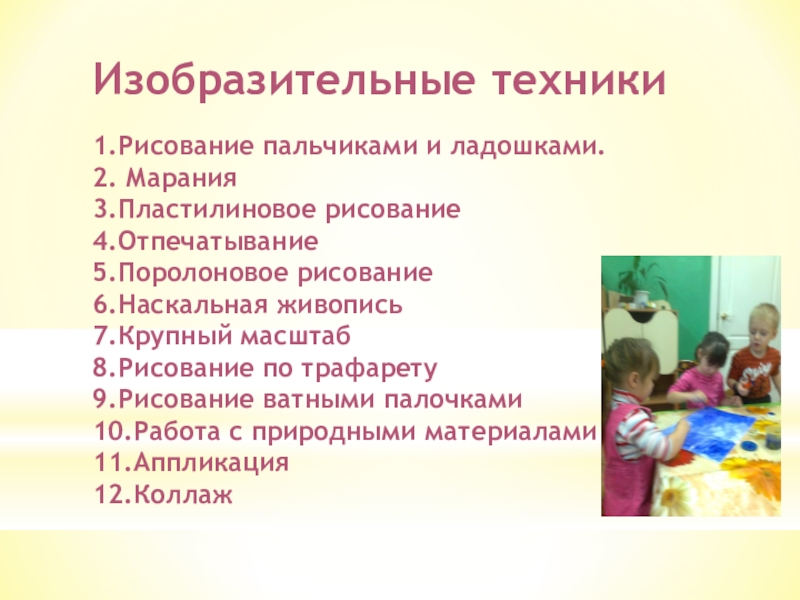 Изобразительные техники

1.Рисование пальчиками и ладошками.
2. Марания
3.Пластилиновое рисование
4.Отпечатывание
5.Поролоновое рисование
6.Наскальная живопись
7.Крупный масштаб
8.Рисование по трафарету
9.Рисование ватными палочками
10.Работа с природными материалами
11.Аппликация
12.Коллаж